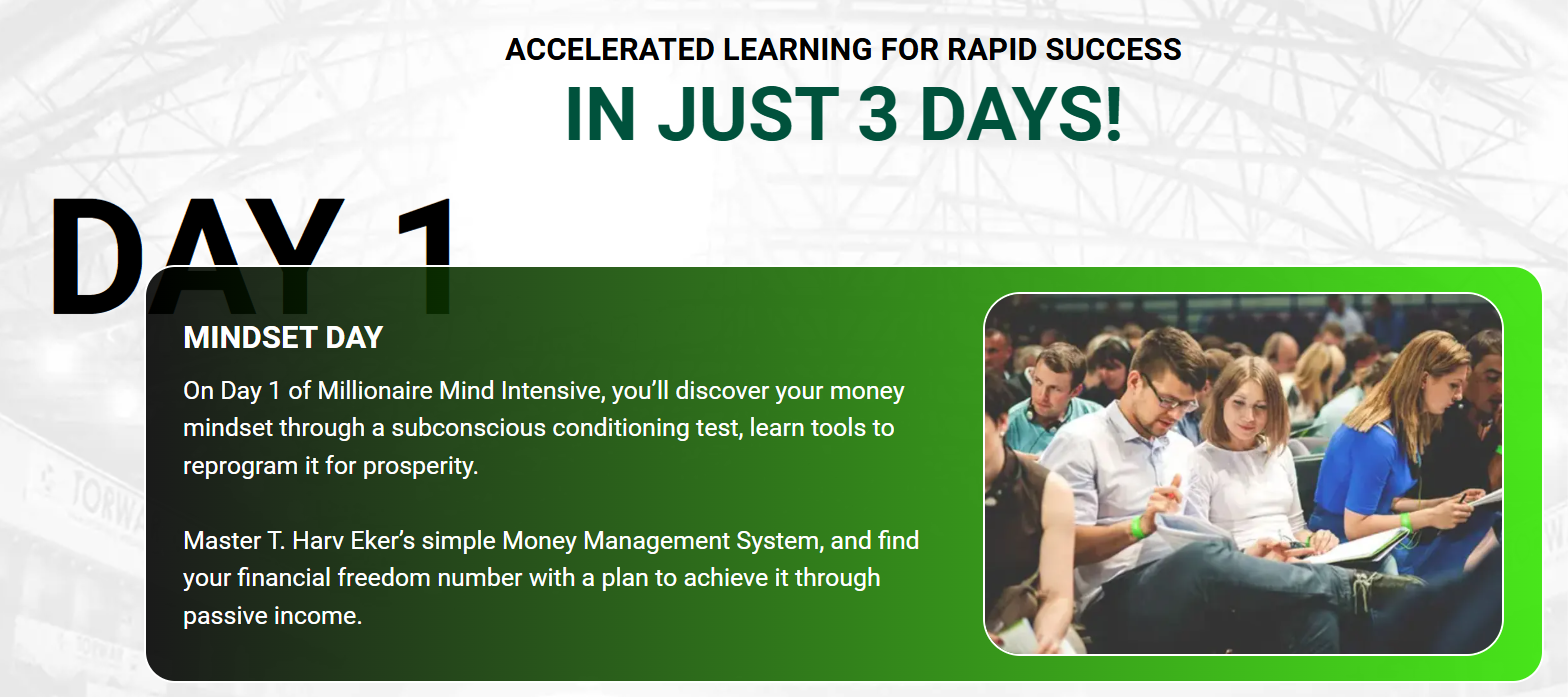 ACCELERATED LEARNING FOR RAPID SUCCESS
IN JUST 3 DAYS!

DAY 1

MINDSET DAY

On Day 1 of Millionaire Mind Intensive, you'll discover your money mindset through a subconscious conditioning test, learn tools to reprogram it for prosperity.

Master T. Harv Eker's simple Money Management System, and find your financial freedom number with a plan to achieve it through passive income.